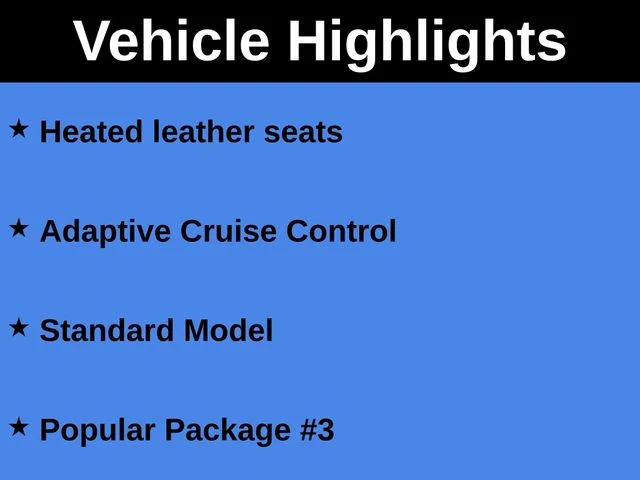 Vehicle Highlights

★ Heated leather seats

★ Adaptive Cruise Control

★ Standard Model

★ Popular Package #3